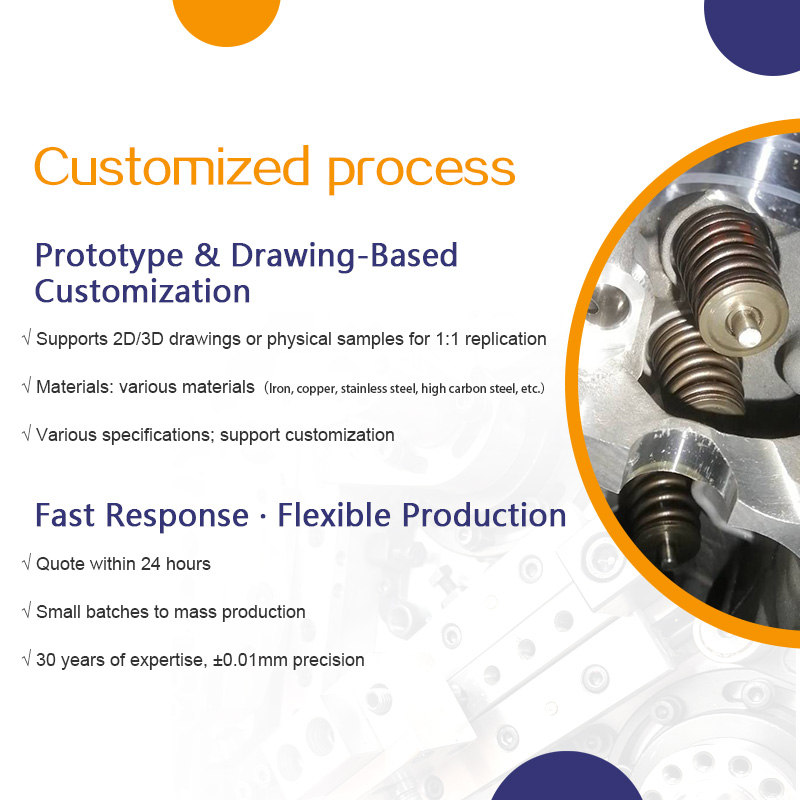 Customized process

Prototype & Drawing-Based Customization

√ Supports 2D/3D drawings or physical samples for 1:1 replication

√ Materials: various materials (Iron, copper, stainless steel, high carbon steel, etc.)

√ Various specifications; support customization

Fast Response · Flexible Production

√ Quote within 24 hours

√ Small batches to mass production

√ 30 years of expertise, ±0.01mm precision